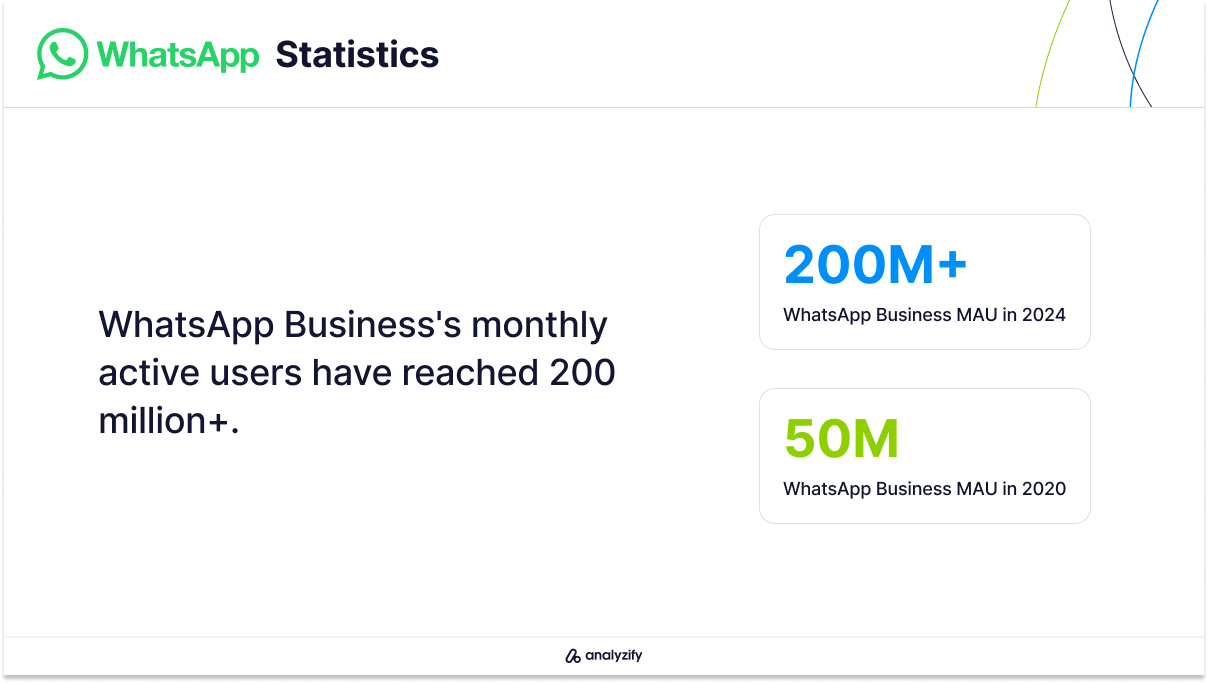 WhatsApp Statistics

WhatsApp Business's monthly active users have reached 200 million+.

200M+
WhatsApp Business MAU in 2024

50M
WhatsApp Business MAU in 2020

analyzify